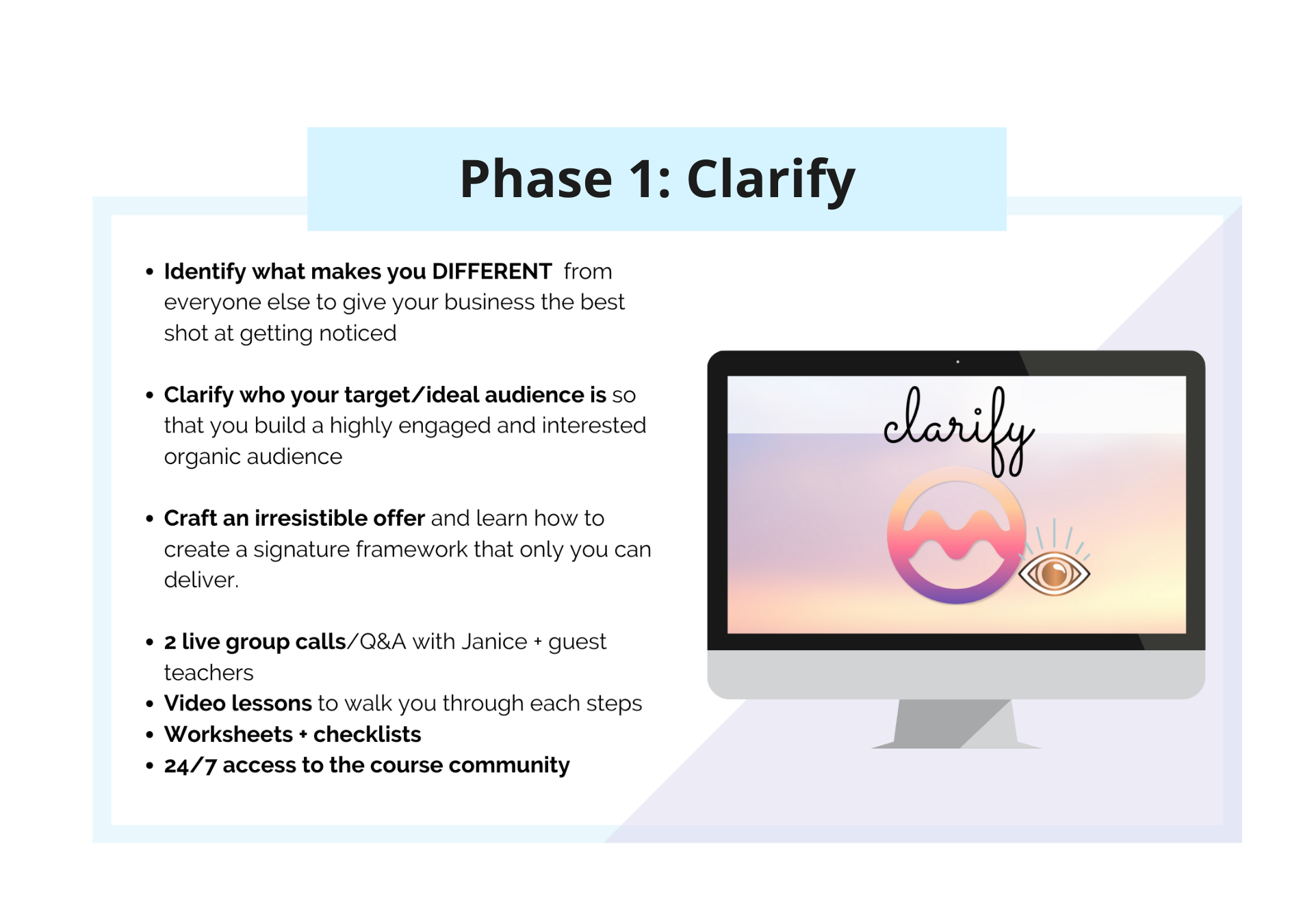 Phase 1: Clarify

• Identify what makes you DIFFERENT from everyone else to give your business the best shot at getting noticed

• Clarify who your target/ideal audience is so that you build a highly engaged and interested organic audience

• Craft an irresistible offer and learn how to create a signature framework that only you can deliver.

• 2 live group calls/Q&A with Janice + guest teachers
• Video lessons to walk you through each steps
• Worksheets + checklists
• 24/7 access to the course community

clarify